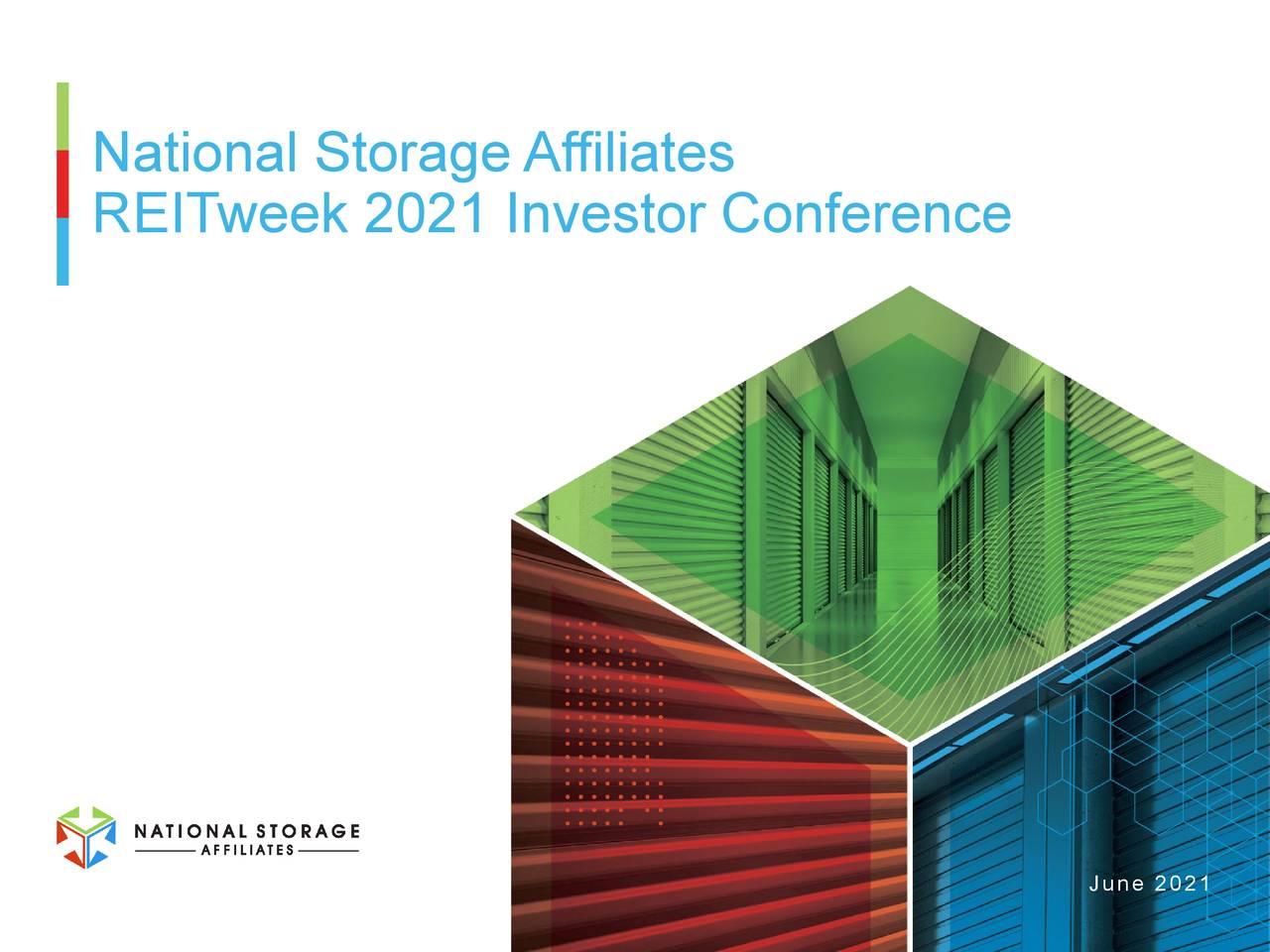 National Storage Affiliates
REITweek 2021 Investor Conference

NATIONAL STORAGE
AFFILIATES

June 2021